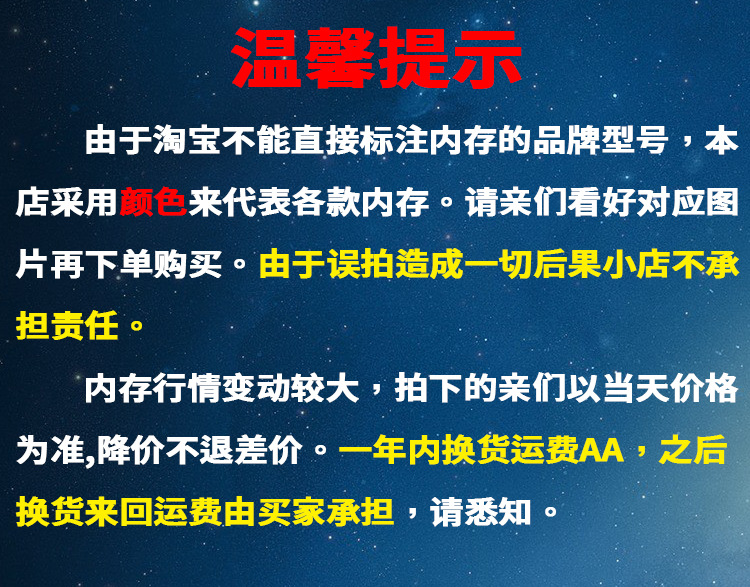 温馨提示

由于淘宝不能直接标注内存的品牌型号，本店采用颜色来代表各款内存。请亲们看好对应图片再下单购买。由于误拍造成一切后果小店不承担责任。

内存行情变动较大，拍下的亲们以当天价格为准,降价不退差价。一年内换货运费AA，之后换货来回运费由买家承担，请悉知。